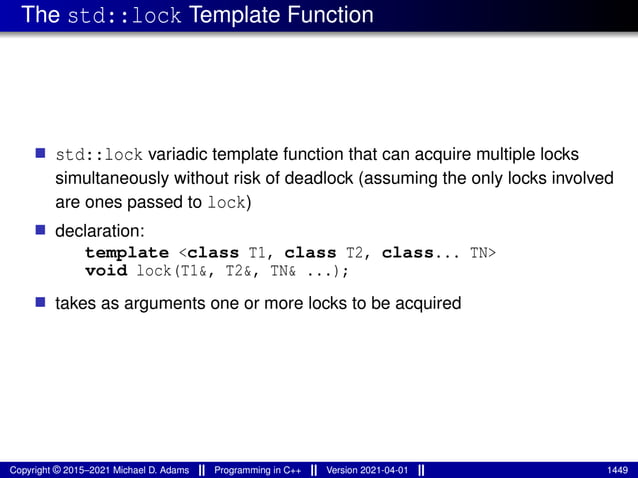 The std::lock Template Function

std::lock variadic template function that can acquire multiple locks simultaneously without risk of deadlock (assuming the only locks involved are ones passed to lock)

declaration:
template <class T1, class T2, class... TN>
void lock(T1&, T2&, TN& ...);

takes as arguments one or more locks to be acquired

Copyright © 2015–2021 Michael D. Adams || Programming in C++ || Version 2021-04-01 || 1449